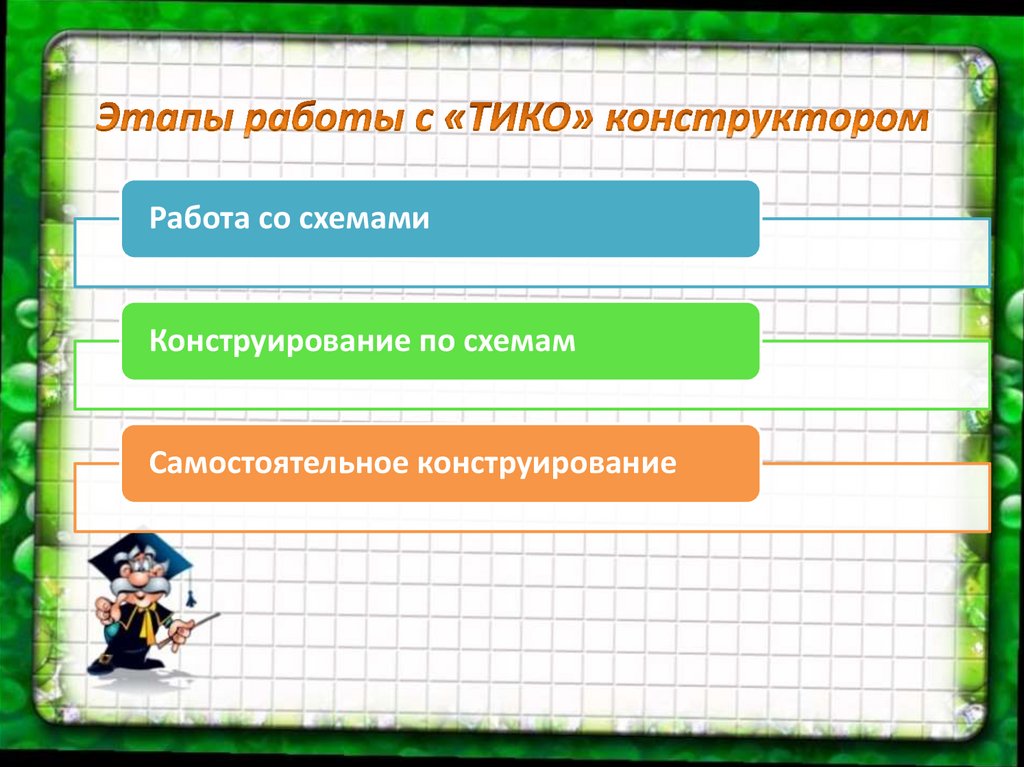 Этапы работы с «ТИКО» конструктором

Работа со схемами

Конструирование по схемам

Самостоятельное конструирование